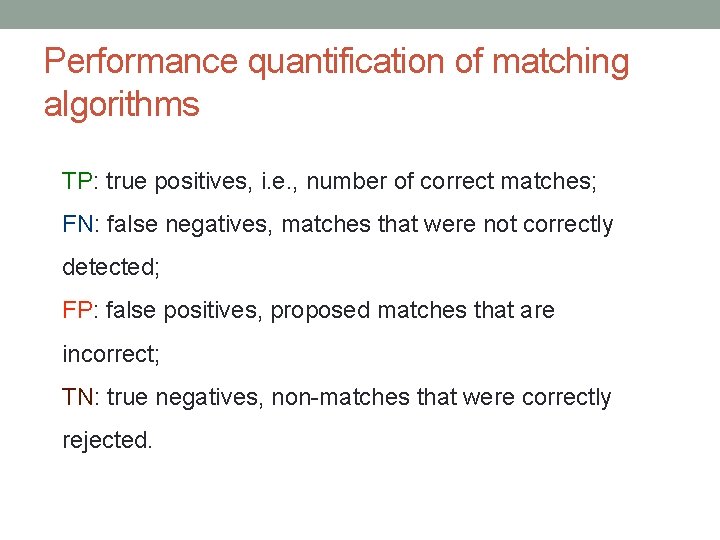 Performance quantification of matching algorithms

TP: true positives, i.e., number of correct matches;

FN: false negatives, matches that were not correctly detected;

FP: false positives, proposed matches that are incorrect;

TN: true negatives, non-matches that were correctly rejected.